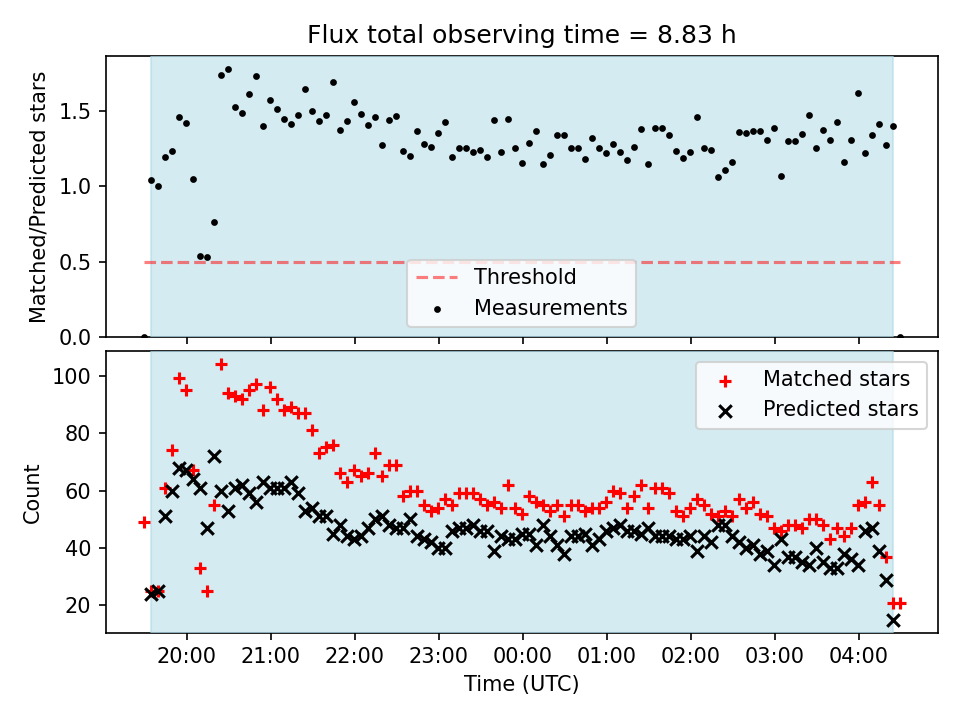 Flux total observing time = 8.83 h

Matched/Predicted stars

1.5
1.0
0.5
0.0

Threshold
Measurements

Count

100
80
60
40
20

Matched stars
Predicted stars

20:00
21:00
22:00
23:00
00:00
01:00
02:00
03:00
04:00

Time (UTC)